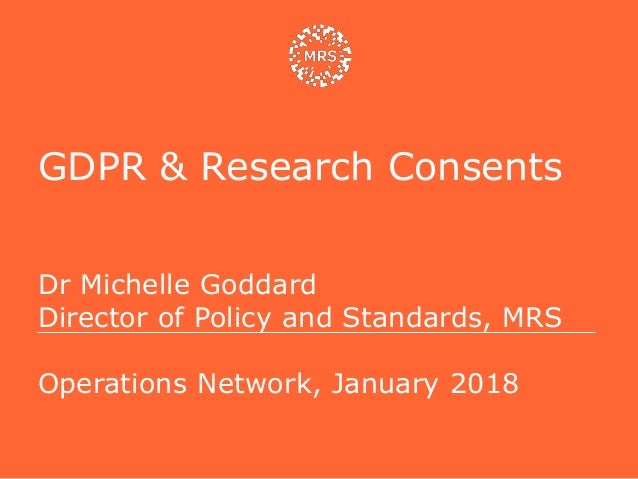 MRS

GDPR & Research Consents

Dr Michelle Goddard
Director of Policy and Standards, MRS

Operations Network, January 2018